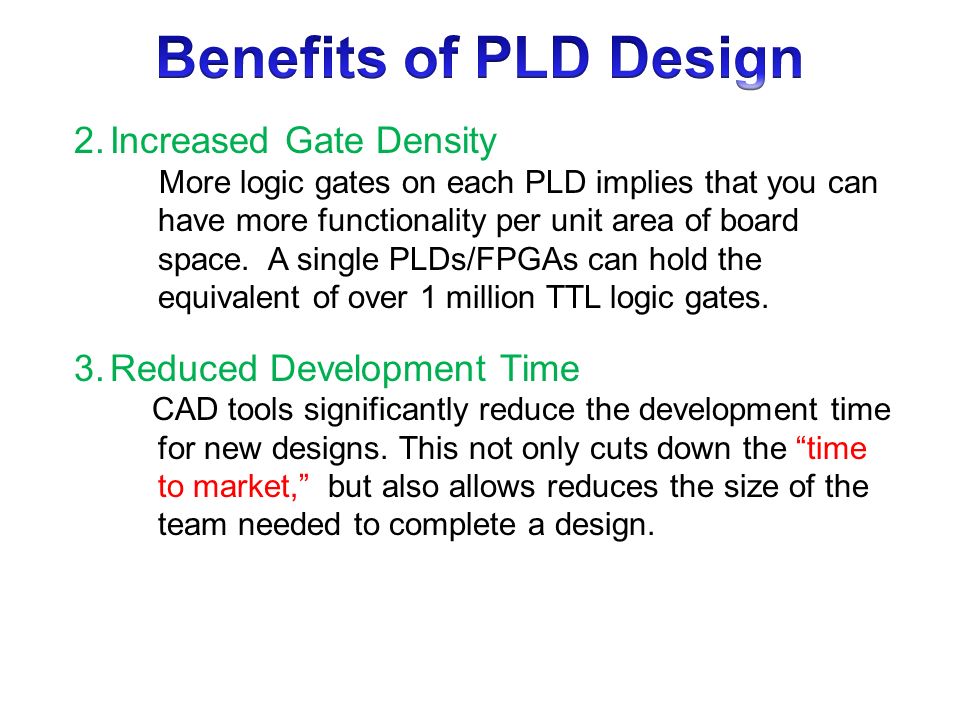 Benefits of PLD Design

2. Increased Gate Density

More logic gates on each PLD implies that you can have more functionality per unit area of board space. A single PLDs/FPGAs can hold the equivalent of over 1 million TTL logic gates.

3. Reduced Development Time

CAD tools significantly reduce the development time for new designs. This not only cuts down the “time to market,” but also allows reduces the size of the team needed to complete a design.